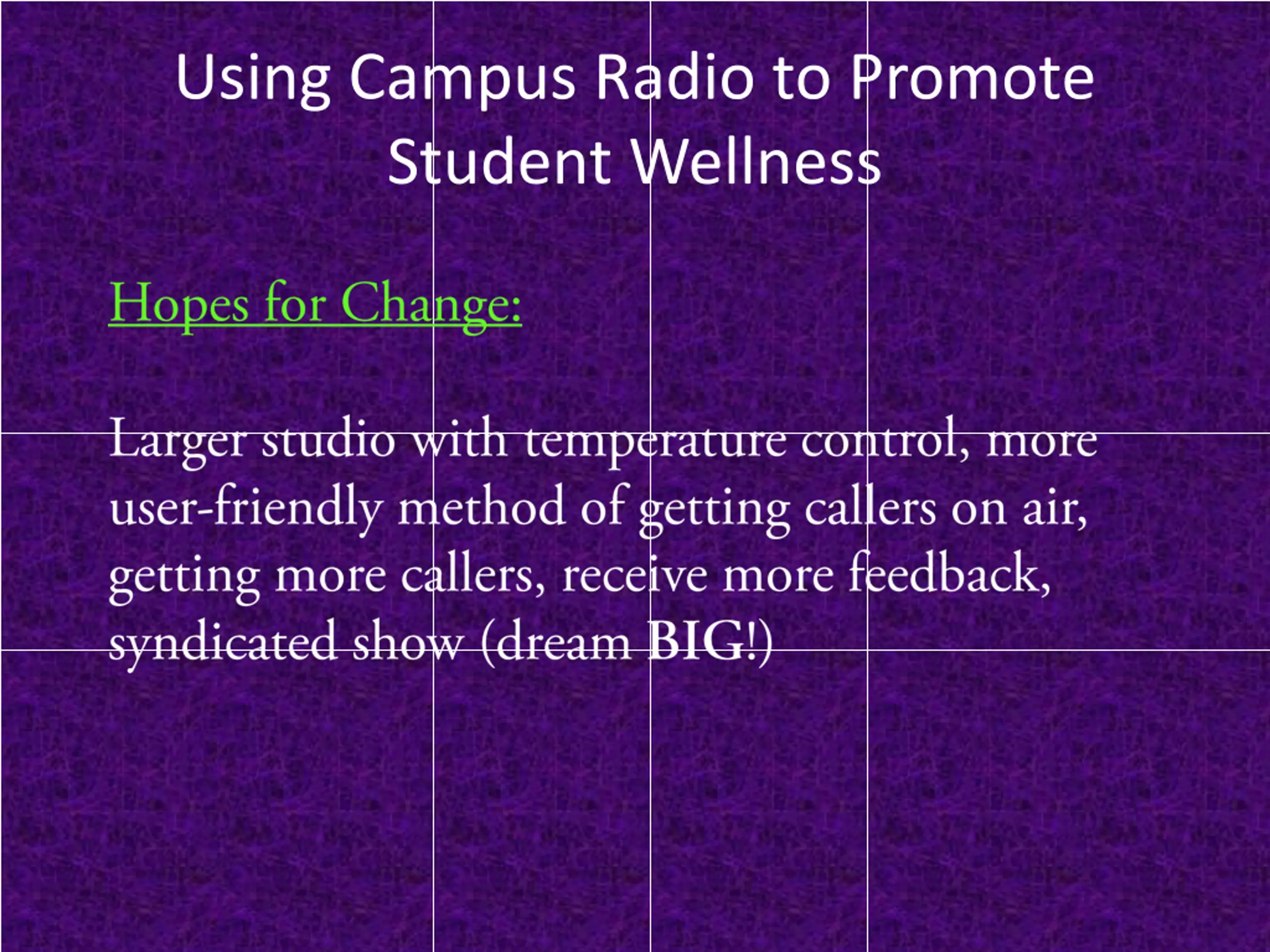 Using Campus Radio to Promote Student Wellness

Hopes for Change:

Larger studio with temperature control, more user-friendly method of getting callers on air, getting more callers, receive more feedback, syndicated show (dream BIG!)